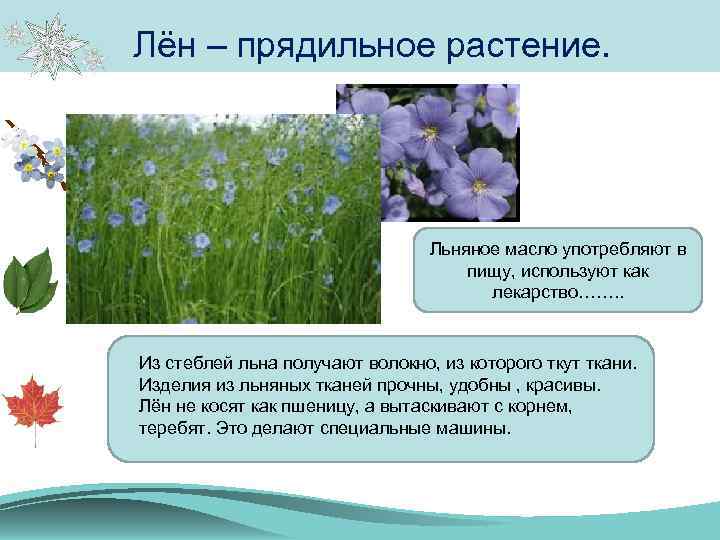 Лён – прядильное растение.

Льняное масло употребляют в пищу, используют как лекарство……..

Из стеблей льна получают волокно, из которого ткут ткани. Изделия из льняных тканей прочны, удобны , красивы. Лён не косят как пшеницу, а вытаскивают с корнем, теребят. Это делают специальные машины.